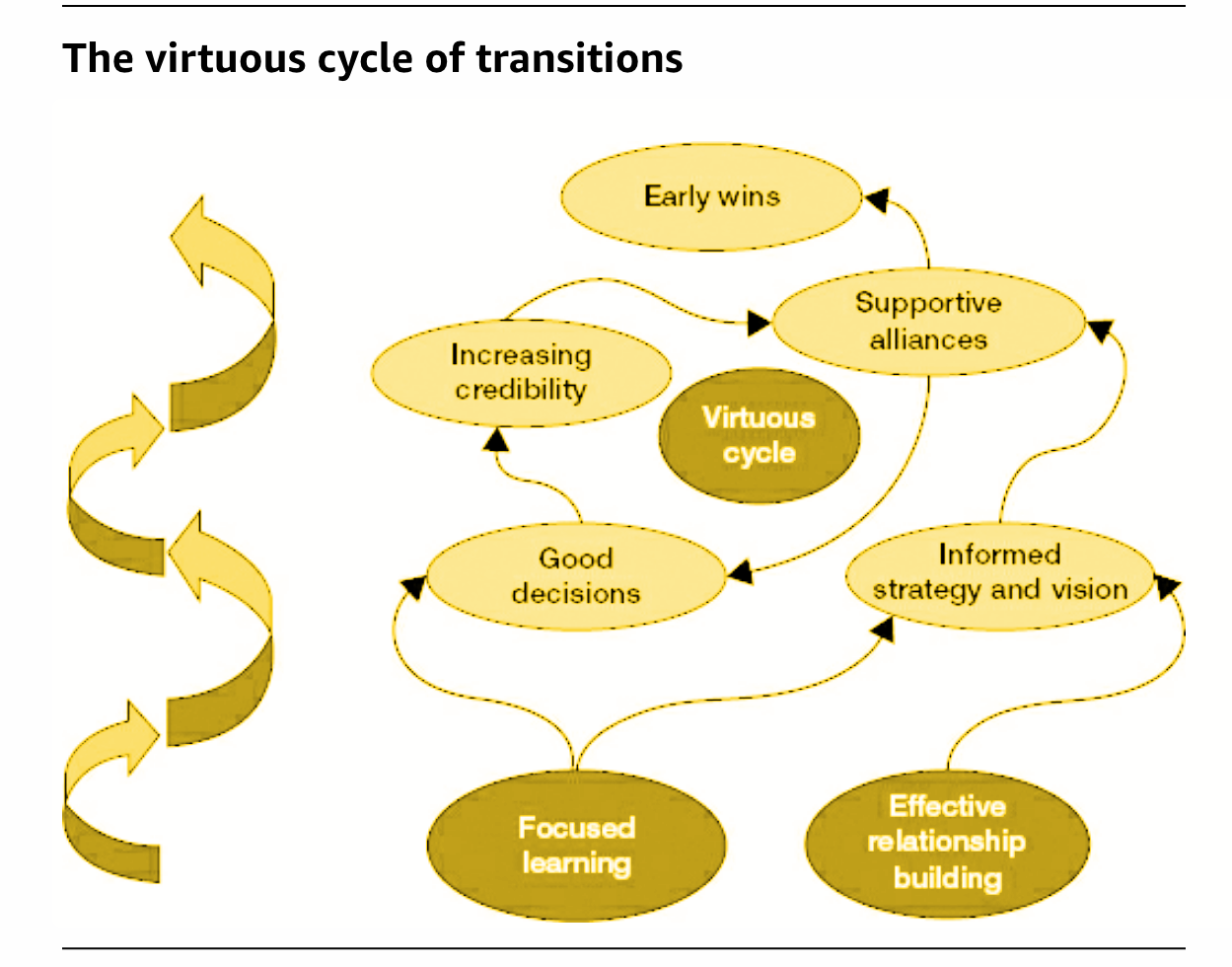 The virtuous cycle of transitions

Early wins

Supportive alliances

Increasing credibility

Virtuous cycle

Good decisions

Informed strategy and vision

Focused learning

Effective relationship building